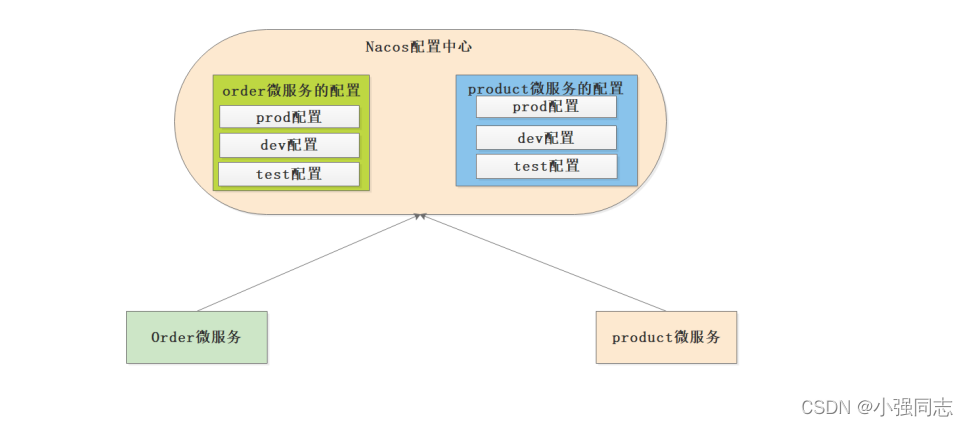 Nacos配置中心

order微服务的配置

prod配置

dev配置

test配置

product微服务的配置

prod配置

dev配置

test配置

Order微服务

product微服务

CSDN @小强同志